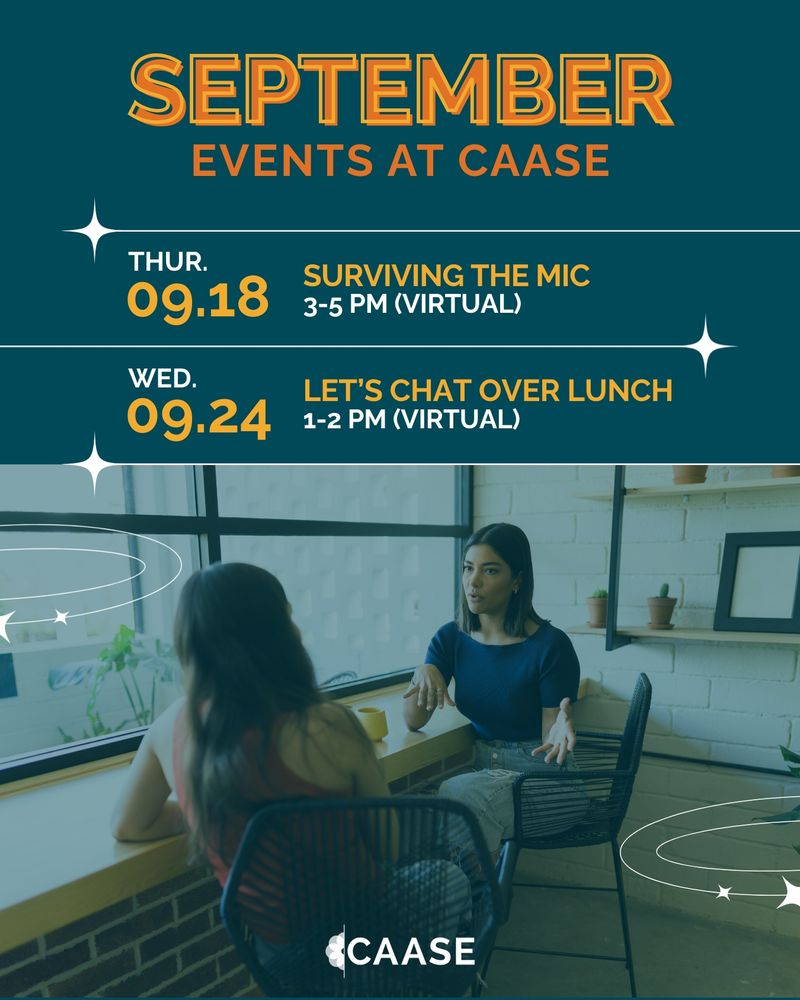 SEPTEMBER
EVENTS AT CAASE

THUR.
09.18
SURVIVING THE MIC
3-5 PM (VIRTUAL)

WED.
09.24
LET'S CHAT OVER LUNCH
1-2 PM (VIRTUAL)

CAASE